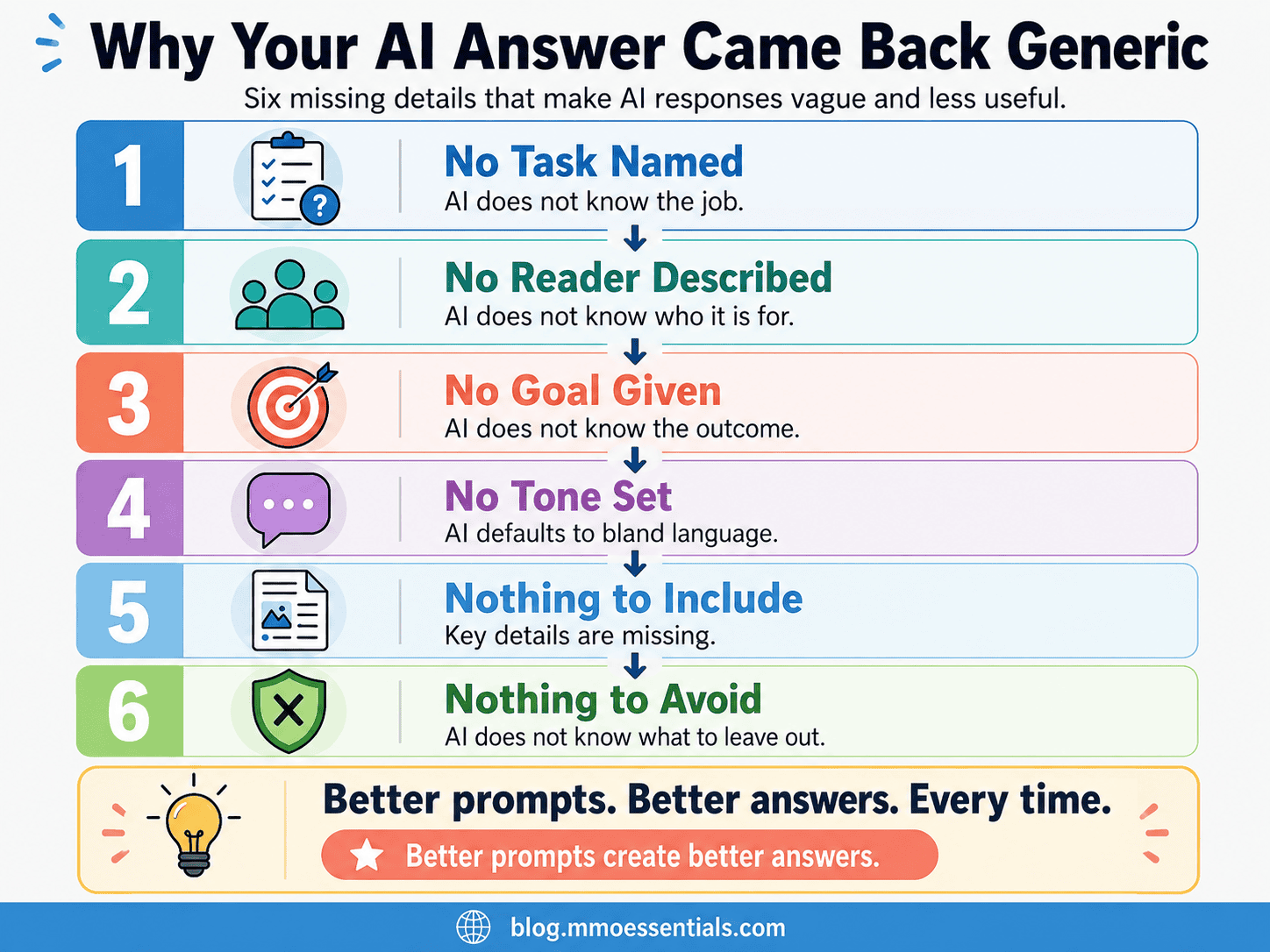 Why Your AI Answer Came Back Generic

Six missing details that make AI responses vague and less useful.

1
No Task Named
AI does not know the job.

2
No Reader Described
AI does not know who it is for.

3
No Goal Given
AI does not know the outcome.

4
No Tone Set
AI defaults to bland language.

5
Nothing to Include
Key details are missing.

6
Nothing to Avoid
AI does not know what to leave out.

Better prompts. Better answers. Every time.

Better prompts create better answers.

blog.mmoessentials.com